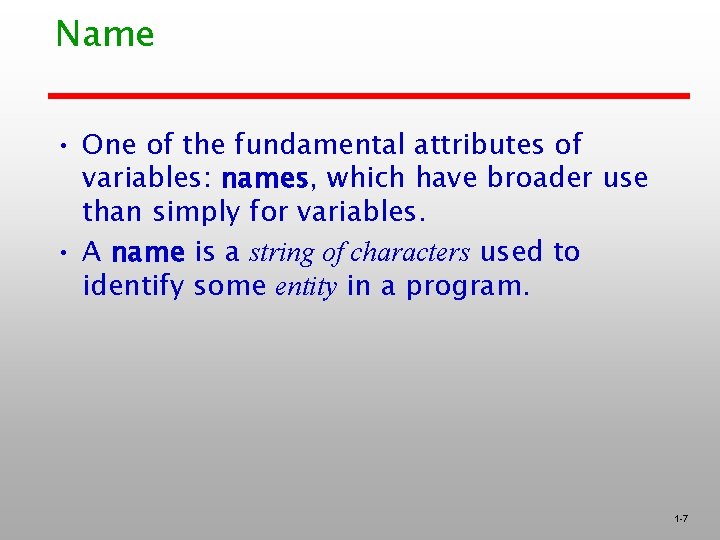 Name

• One of the fundamental attributes of variables: names, which have broader use than simply for variables.

• A name is a string of characters used to identify some entity in a program.

1-7